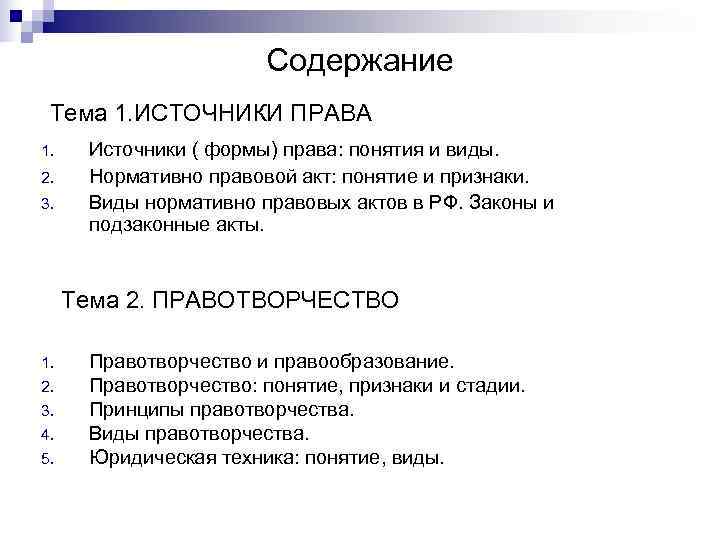 Содержание

Тема 1.ИСТОЧНИКИ ПРАВА

1. Источники ( формы) права: понятия и виды.
2. Нормативно правовой акт: понятие и признаки.
3. Виды нормативно правовых актов в РФ. Законы и подзаконные акты.

Тема 2. ПРАВОТВОРЧЕСТВО

1. Правотворчество и правообразование.
2. Правотворчество: понятие, признаки и стадии.
3. Принципы правотворчества.
4. Виды правотворчества.
5. Юридическая техника: понятие, виды.